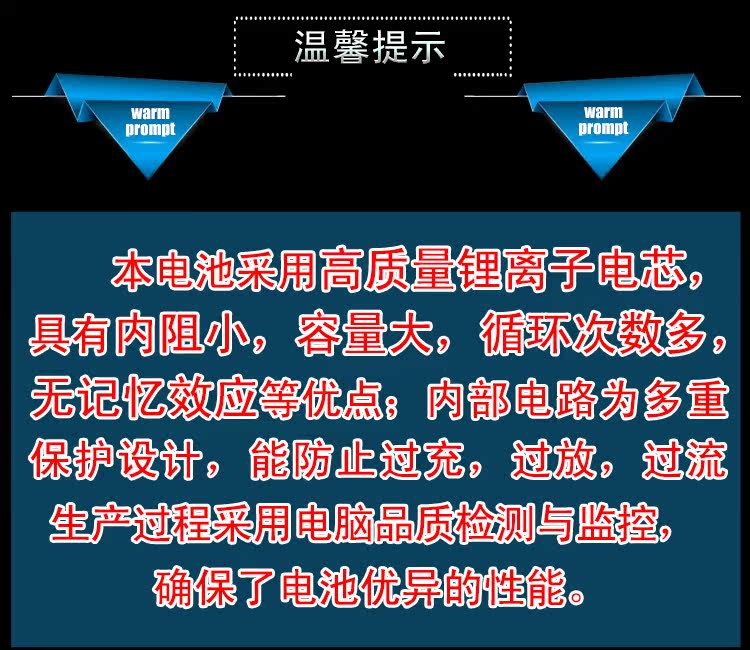 温馨提示

warm prompt

warm prompt

本电池采用高质量锂离子电芯，具有内阻小，容量大，循环次数多，无记忆效应等优点；内部电路为多重保护设计，能防止过充，过放，过流生产过程采用电脑品质检测与监控，确保了电池优异的性能。